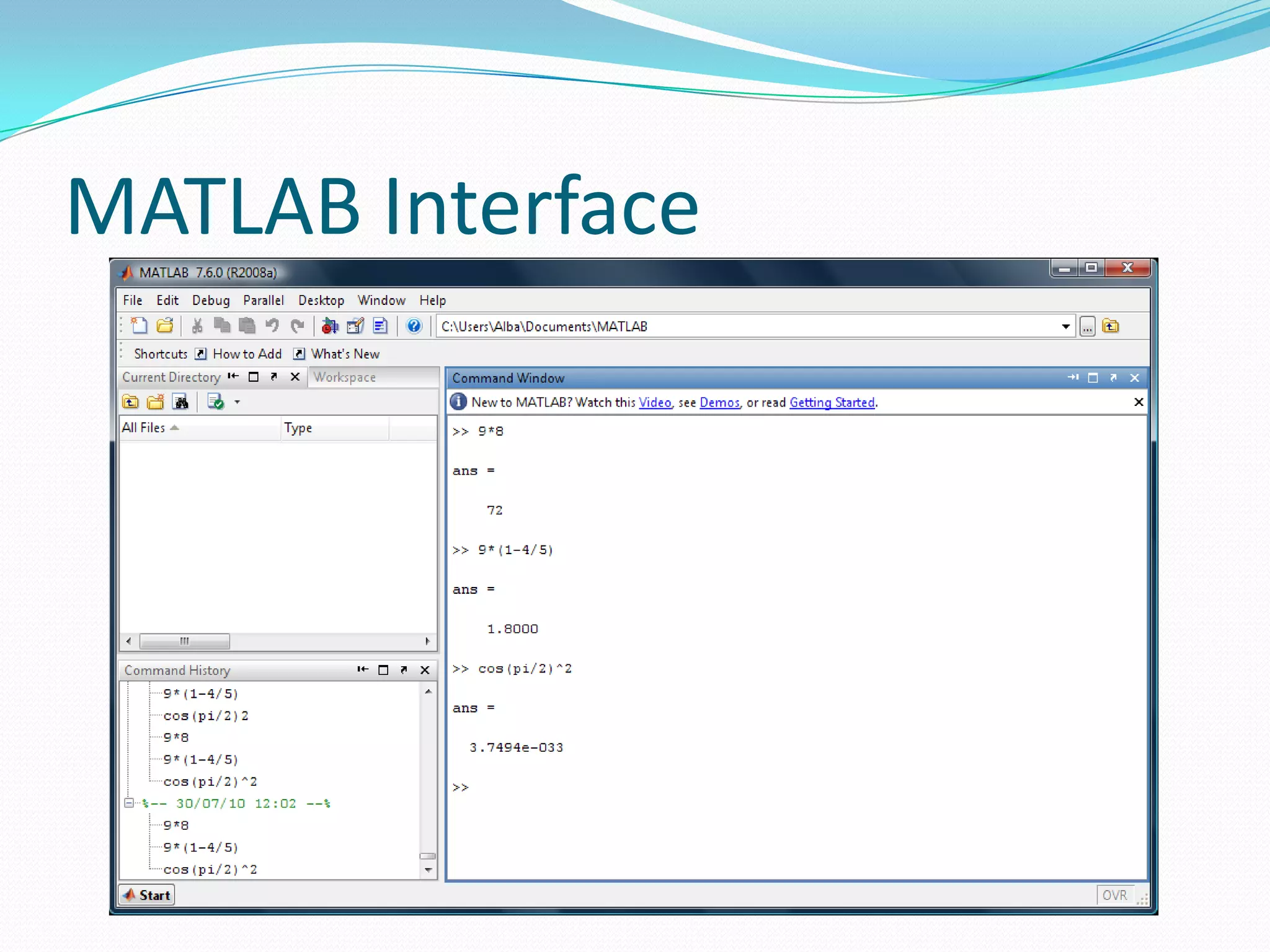 MATLAB Interface

MATLAB 7.6.0 (R2008a)

File Edit Debug Parallel Desktop Window Help

C:\Users\Alba\Documents\MATLAB

Shortcuts How to Add What's New

Current Directory Workspace

All Files Type

Command History

9*(1-4/5)
cos(pi/2)2
9*8
9*(1-4/5)
cos(pi/2)^2
%-- 30/07/10 12:02 --%
9*8
9*(1-4/5)
cos(pi/2)^2

Command Window

New to MATLAB? Watch this Video, see Demos, or read Getting Started.

>> 9*8

ans =

72

>> 9*(1-4/5)

ans =

1.8000

>> cos(pi/2)^2

ans =

3.7494e-033

>>

Start

OVR